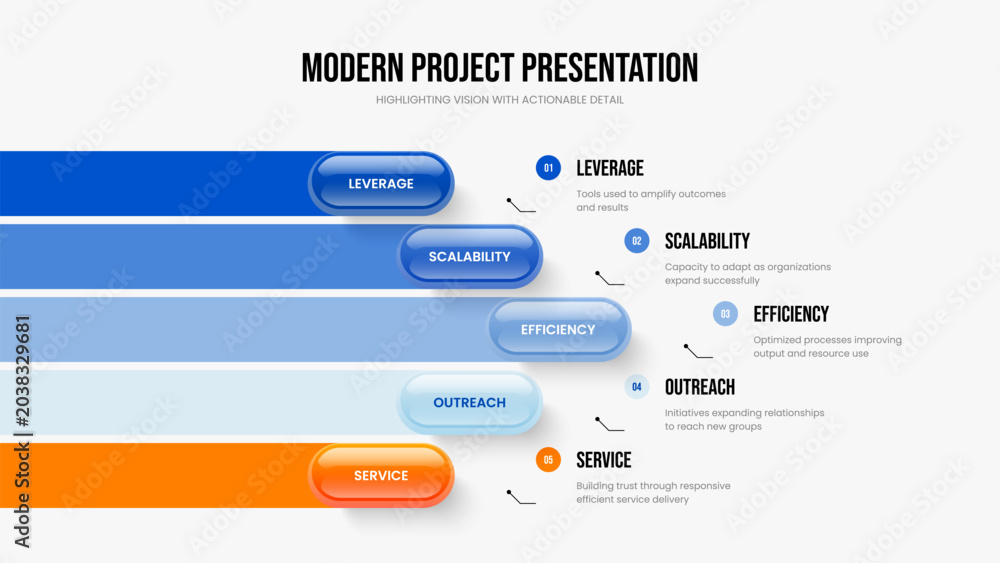 MODERN PROJECT PRESENTATION
HIGHLIGHTING VISION WITH ACTIONABLE DETAIL

LEVERAGE
SCALABILITY
EFFICIENCY
OUTREACH
SERVICE

01 LEVERAGE
Tools used to amplify outcomes and results

02 SCALABILITY
Capacity to adapt as organizations expand successfully

03 EFFICIENCY
Optimized processes improving output and resource use

04 OUTREACH
Initiatives expanding relationships to reach new groups

05 SERVICE
Building trust through responsive efficient service delivery

Adobe Stock | #2038329681